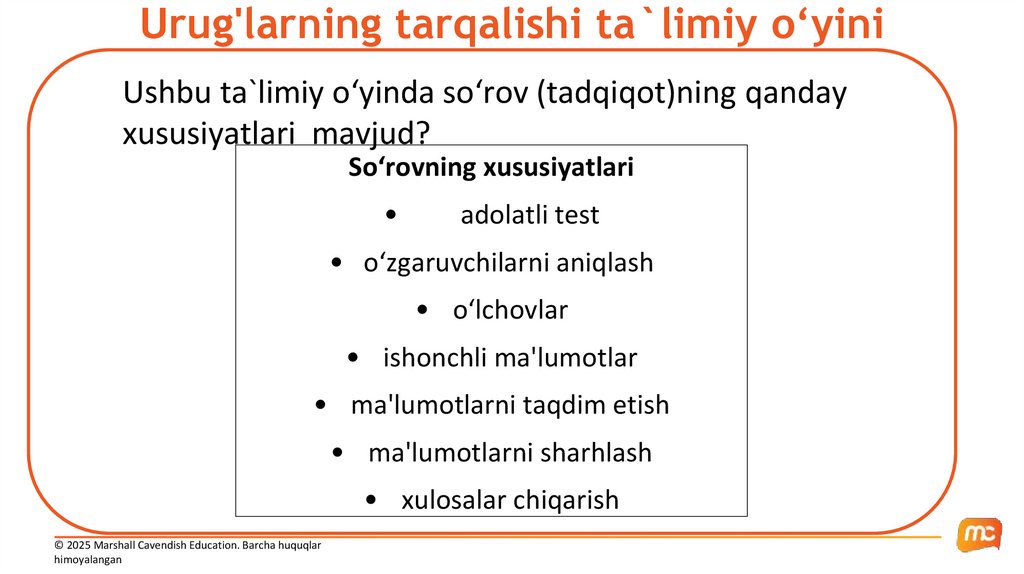 Urug'larning tarqalishi ta`limiy o‘yini

Ushbu ta`limiy o‘yinda so‘rov (tadqiqot)ning qanday xususiyatlari mavjud?

So‘rovning xususiyatlari
• adolatli test
• o‘zgaruvchilarni aniqlash
• o‘lchovlar
• ishonchli ma'lumotlar
• ma'lumotlarni taqdim etish
• ma'lumotlarni sharhlash
• xulosalar chiqarish

© 2025 Marshall Cavendish Education. Barcha huquqlar himoyalangan

mc